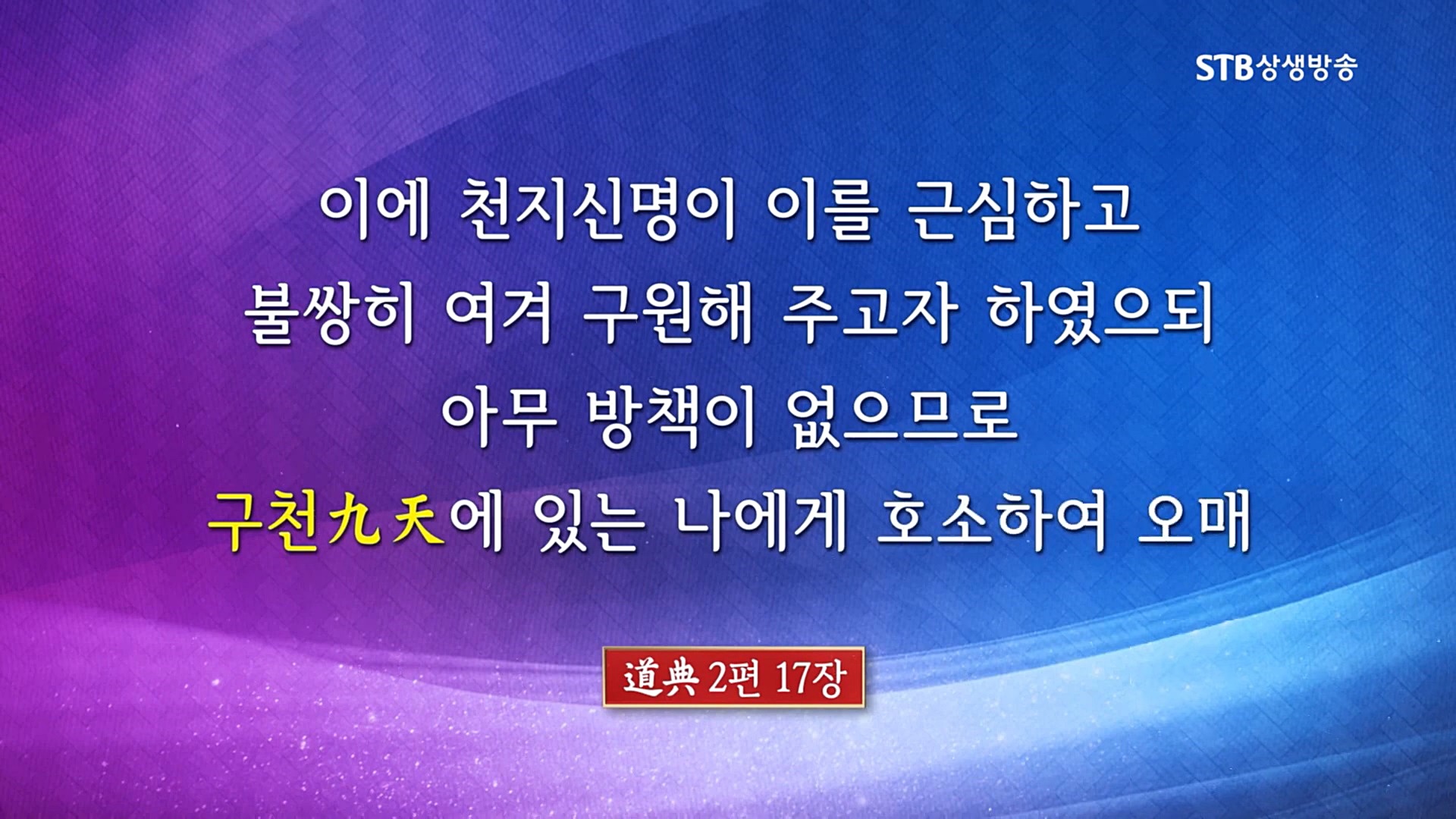 STB상생방송

이에 천지신명이 이를 근심하고
불쌍히 여겨 구원해 주고자 하였으되
아무 방책이 없으므로
구천九天에 있는 나에게 호소하여 오매

道典 2편 17장